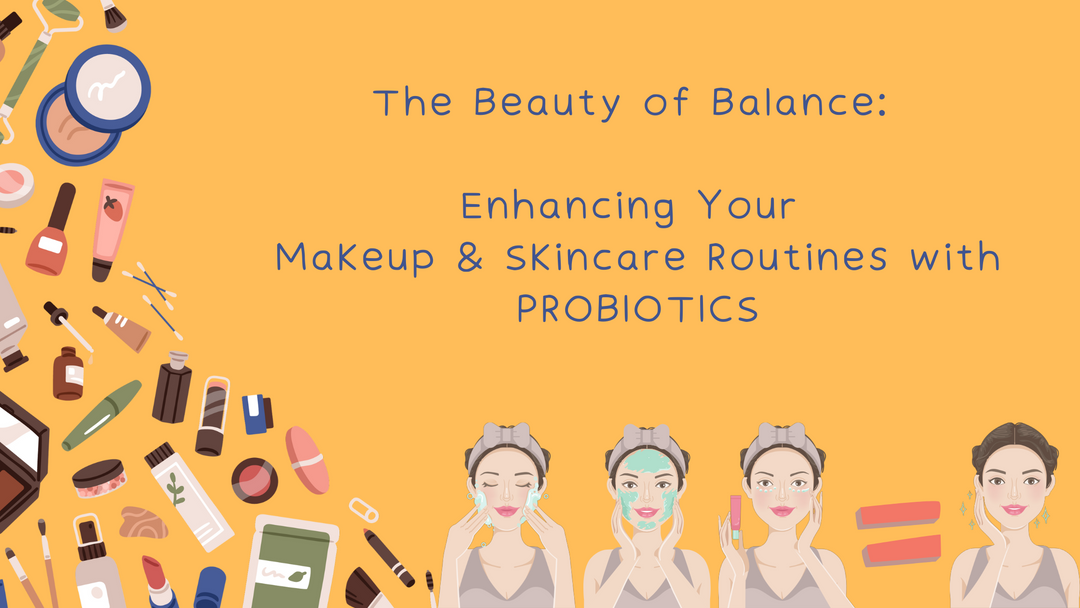 The Beauty of Balance:

Enhancing Your
Makeup & Skincare Routines with
PROBIOTICS